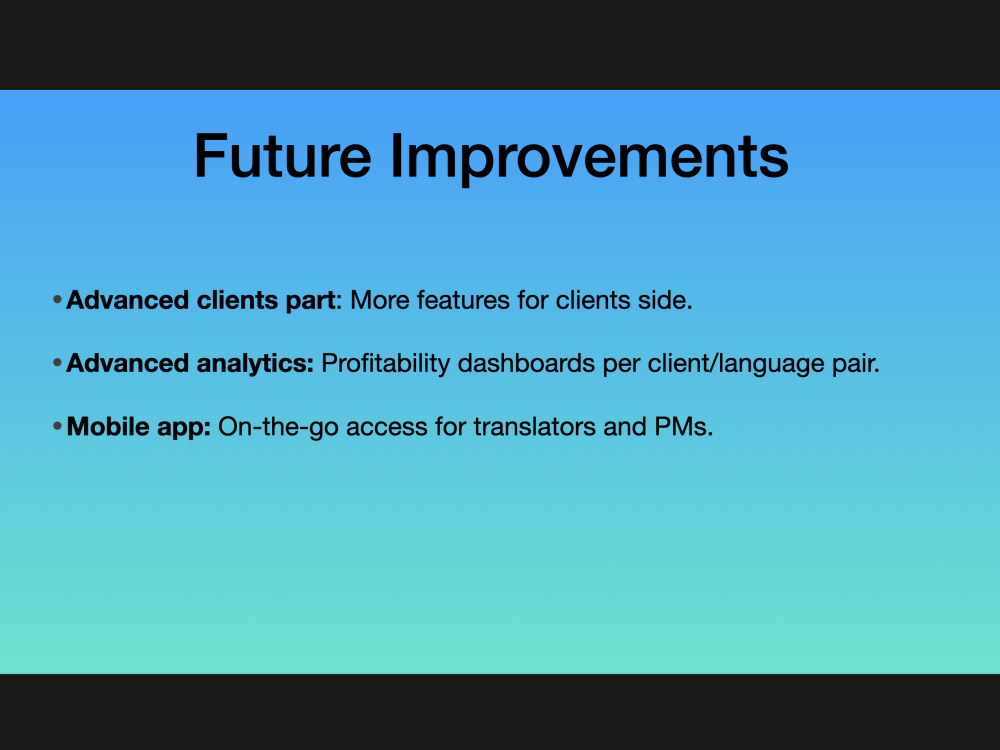 Future Improvements

• Advanced clients part: More features for clients side.

• Advanced analytics: Profitability dashboards per client/language pair.

• Mobile app: On-the-go access for translators and PMs.